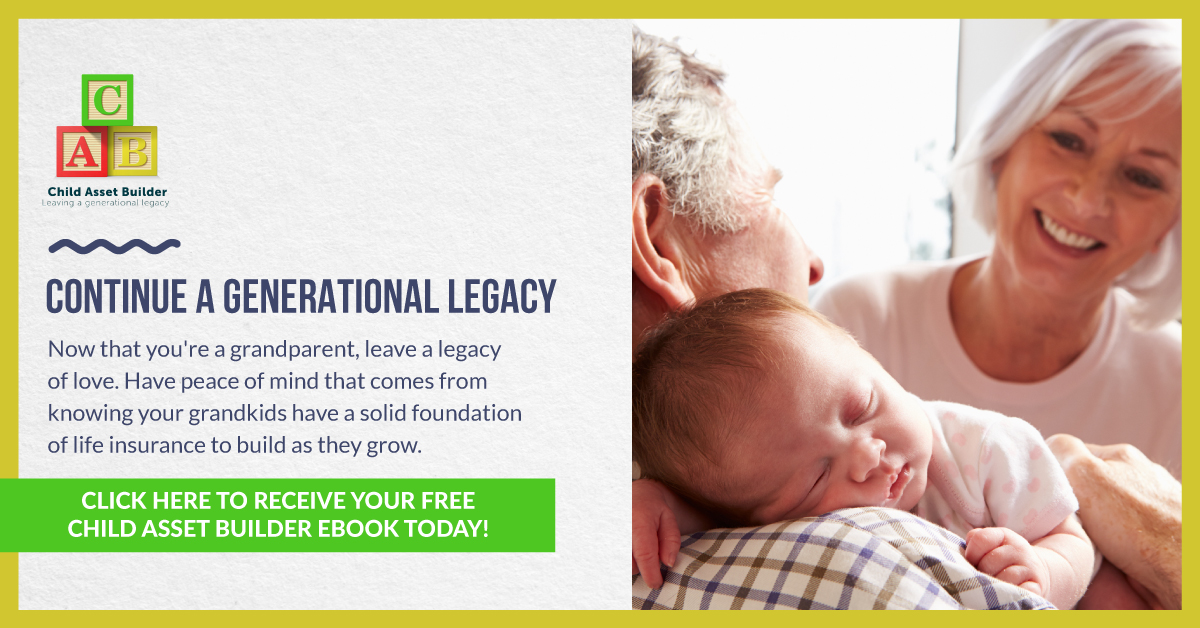 C
A B
Child Asset Builder
Leaving a generational legacy

CONTINUE A GENERATIONAL LEGACY

Now that you're a grandparent, leave a legacy of love. Have peace of mind that comes from knowing your grandkids have a solid foundation of life insurance to build as they grow.

CLICK HERE TO RECEIVE YOUR FREE CHILD ASSET BUILDER EBOOK TODAY!